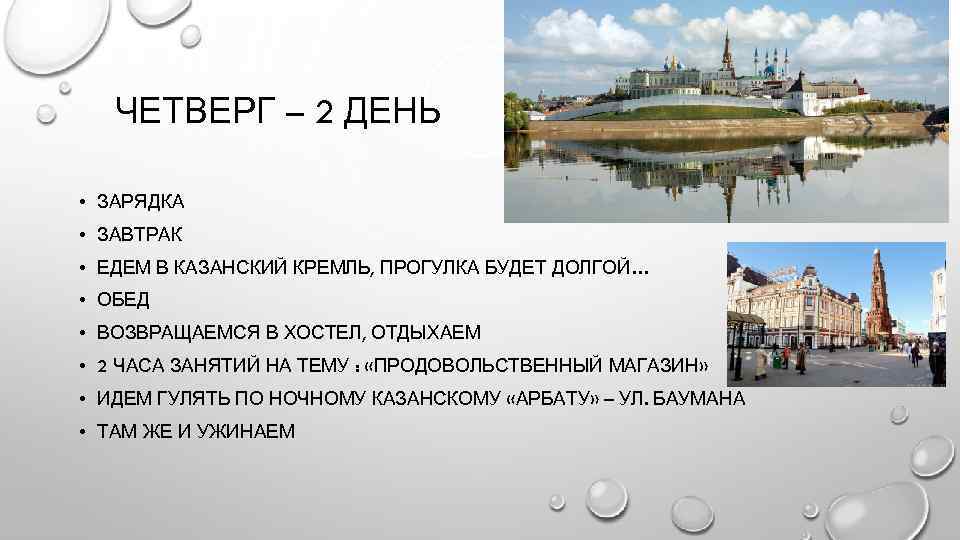 ЧЕТВЕРГ – 2 ДЕНЬ

• ЗАРЯДКА
• ЗАВТРАК
• ЕДЕМ В КАЗАНСКИЙ КРЕМЛЬ, ПРОГУЛКА БУДЕТ ДОЛГОЙ…
• ОБЕД
• ВОЗВРАЩАЕМСЯ В ХОСТЕЛ, ОТДЫХАЕМ
• 2 ЧАСА ЗАНЯТИЙ НА ТЕМУ : «ПРОДОВОЛЬСТВЕННЫЙ МАГАЗИН»
• ИДЕМ ГУЛЯТЬ ПО НОЧНОМУ КАЗАНСКОМУ «АРБАТУ» – УЛ. БАУМАНА
• ТАМ ЖЕ И УЖИНАЕМ